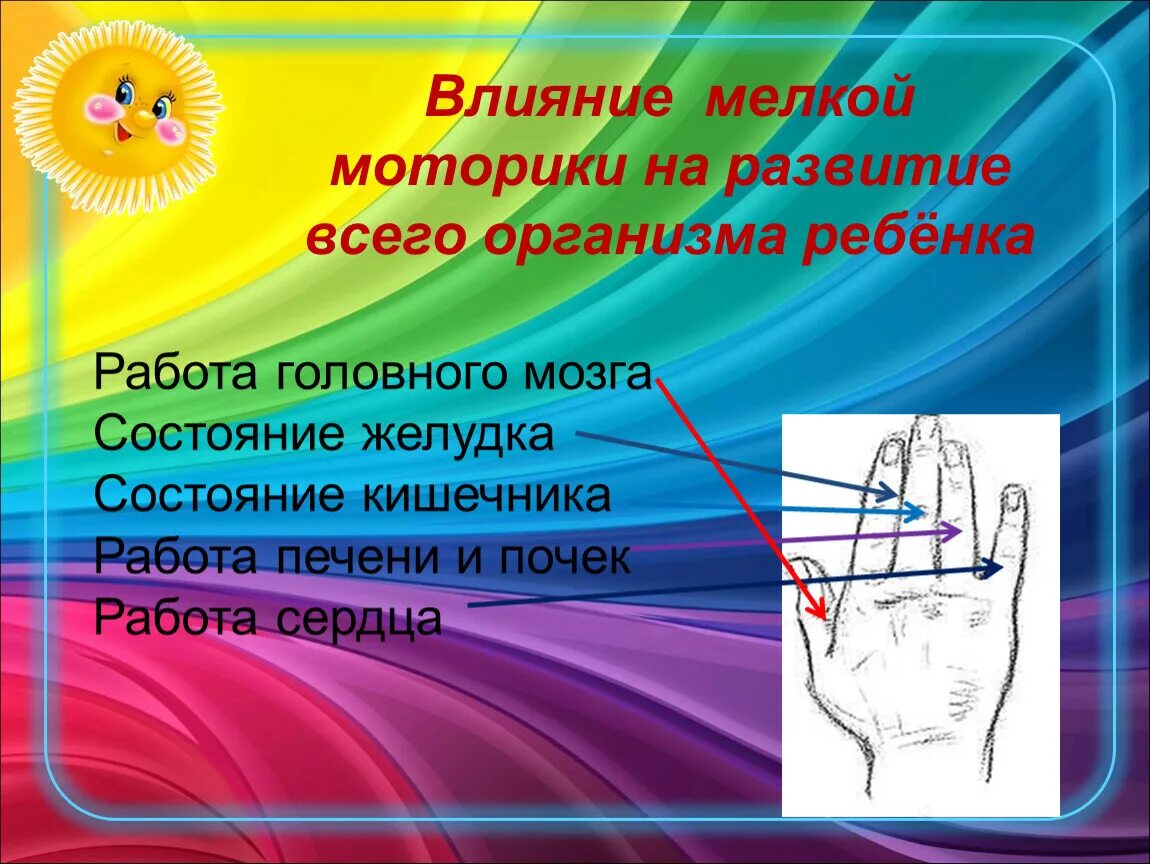 Влияние мелкой моторики на развитие всего организма ребёнка

Работа головного мозга
Состояние желудка
Состояние кишечника
Работа печени и почек
Работа сердца